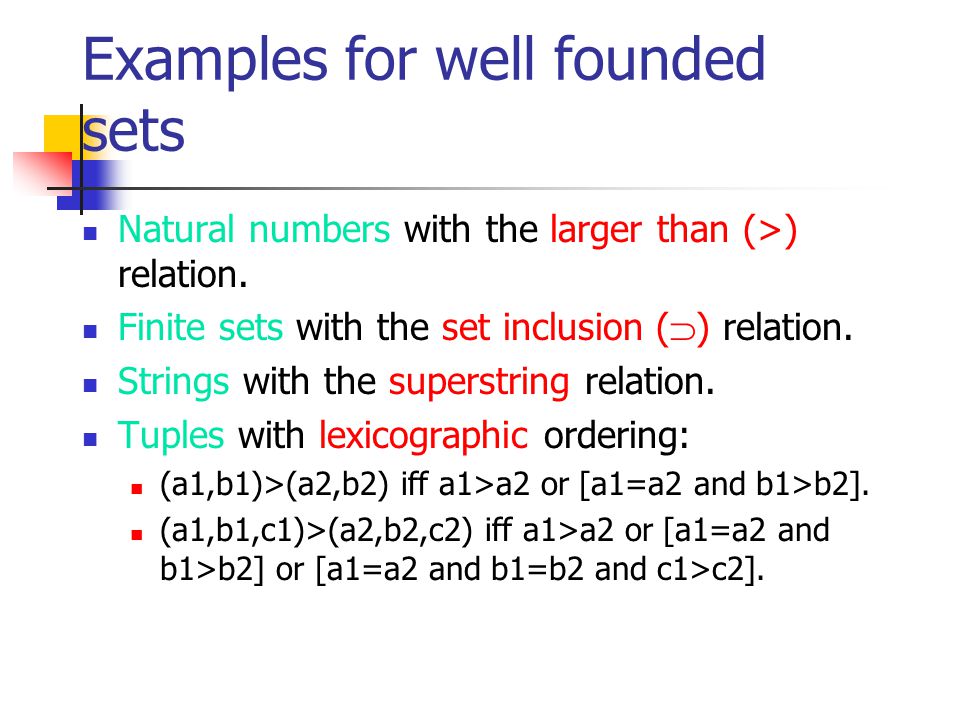 Examples for well founded sets

Natural numbers with the larger than (>) relation.

Finite sets with the set inclusion ($\supset$) relation.

Strings with the superstring relation.

Tuples with lexicographic ordering:

(a1,b1)>(a2,b2) iff a1>a2 or [a1=a2 and b1>b2].

(a1,b1,c1)>(a2,b2,c2) iff a1>a2 or [a1=a2 and b1>b2] or [a1=a2 and b1=b2 and c1>c2].